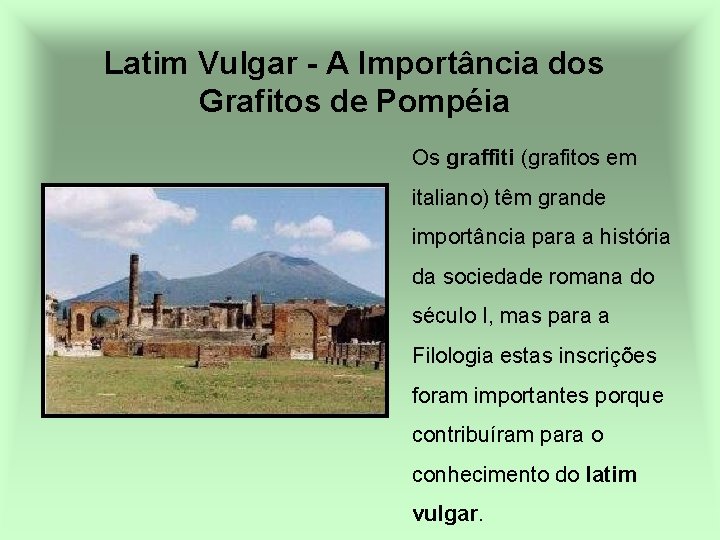 Latim Vulgar - A Importância dos Grafitos de Pompéia

Os graffiti (grafitos em italiano) têm grande importância para a história da sociedade romana do século I, mas para a Filologia estas inscrições foram importantes porque contribuíram para o conhecimento do latim vulgar.